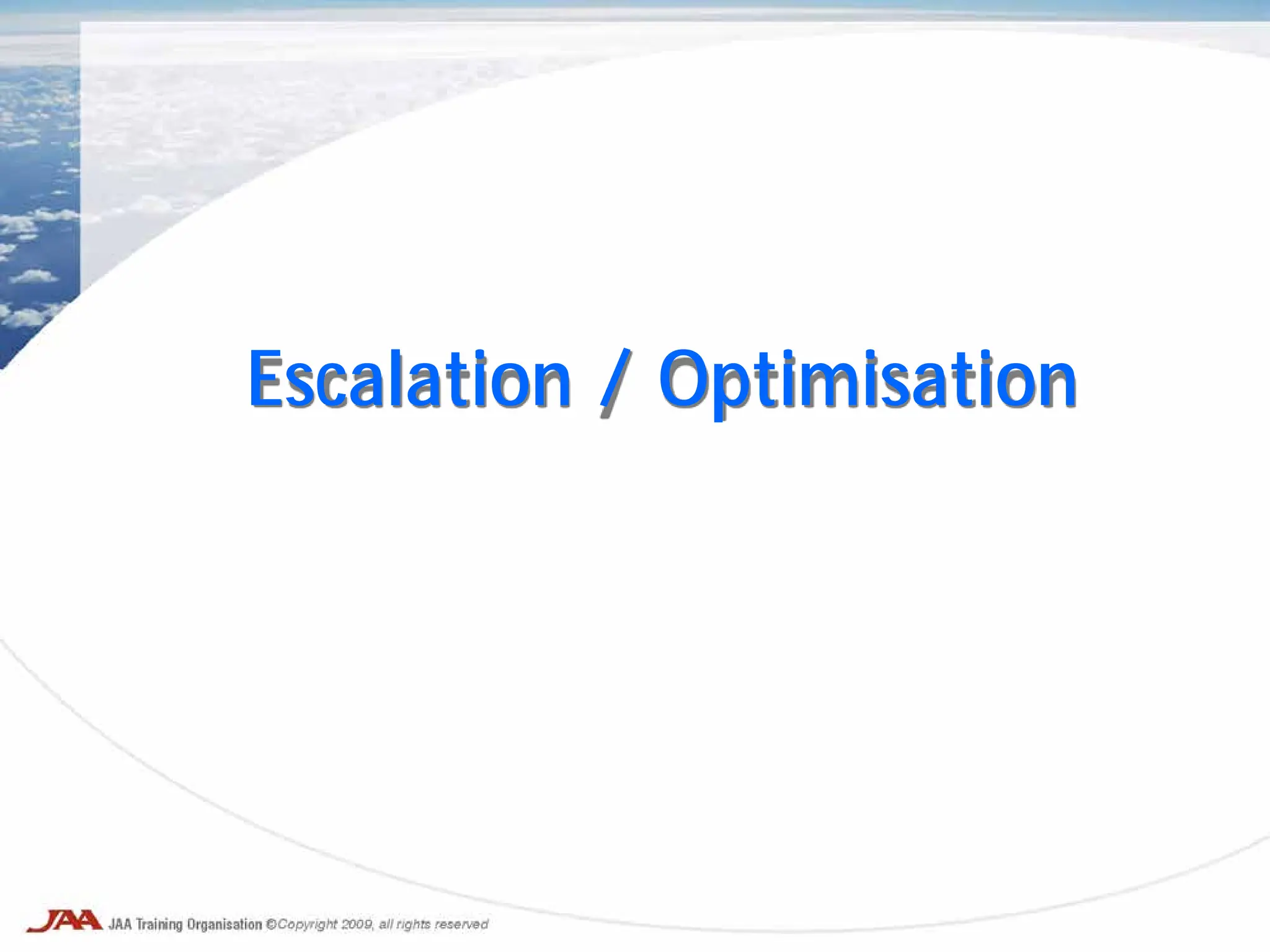 Escalation / Optimisation

JAA JAA Training Organisation ©Copyright 2009, all rights reserved